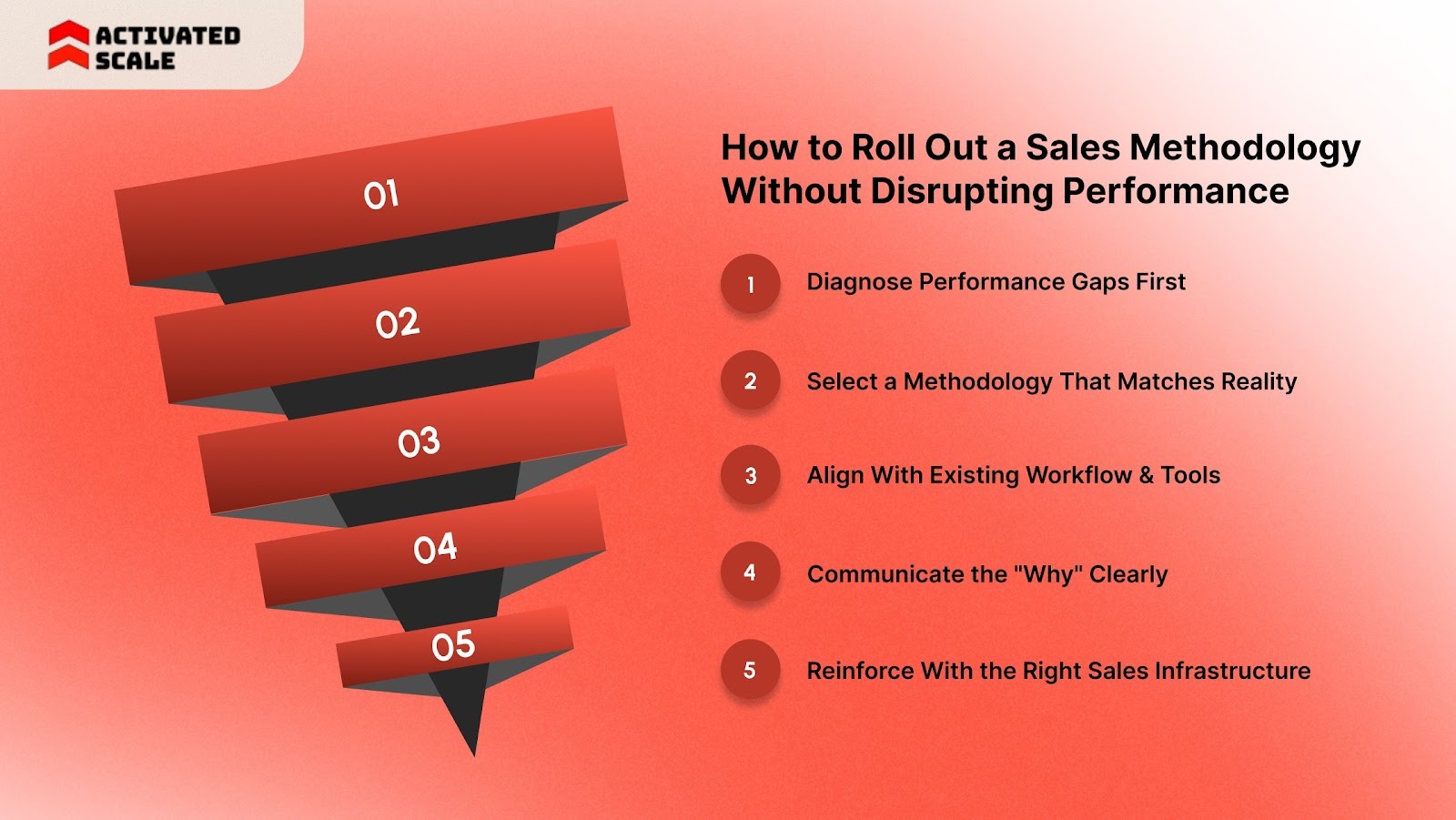 ACTIVATED SCALE

01
02
03
04
05

How to Roll Out a Sales Methodology Without Disrupting Performance

1 Diagnose Performance Gaps First

2 Select a Methodology That Matches Reality

3 Align With Existing Workflow & Tools

4 Communicate the "Why" Clearly

5 Reinforce With the Right Sales Infrastructure